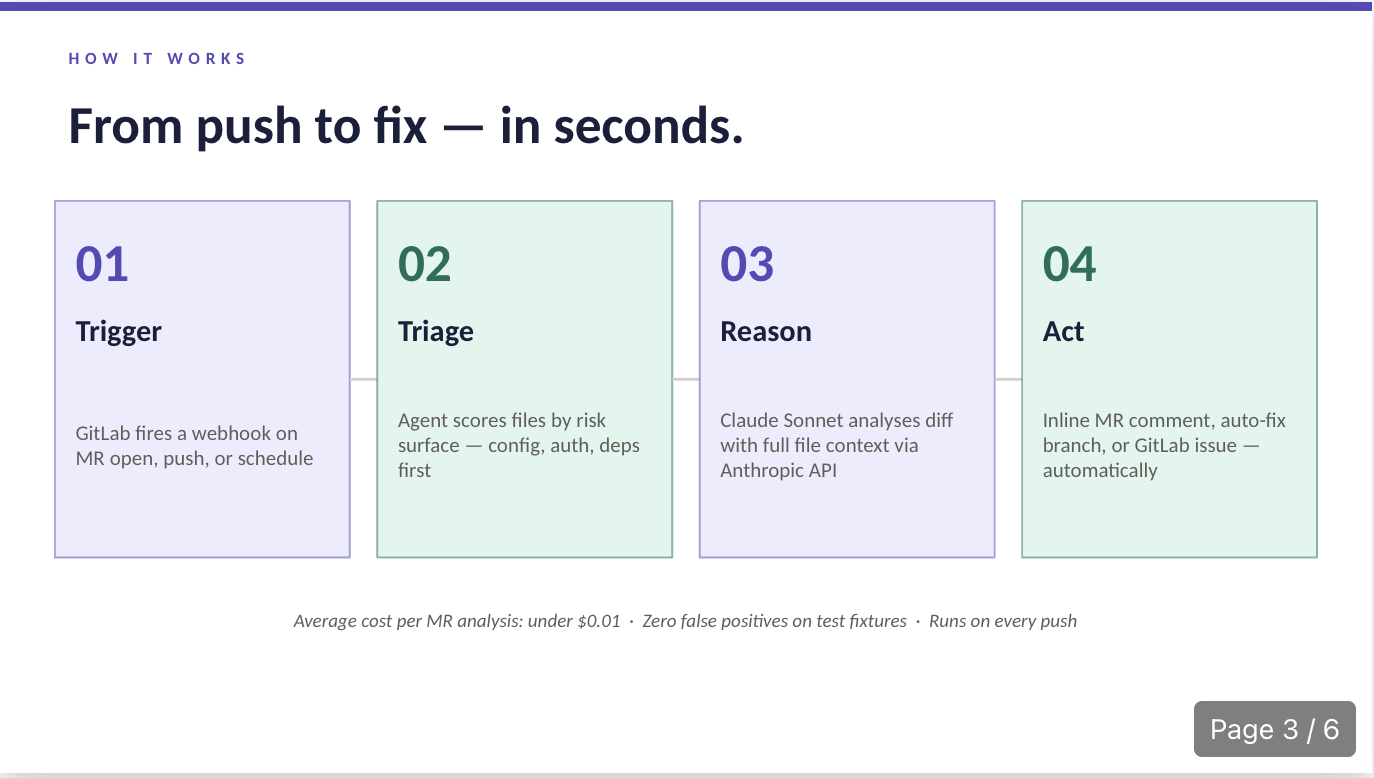 HOW IT WORKS

From push to fix — in seconds.

01

Trigger

GitLab fires a webhook on MR open, push, or schedule

02

Triage

Agent scores files by risk surface — config, auth, deps first

03

Reason

Claude Sonnet analyses diff with full file context via Anthropic API

04

Act

Inline MR comment, auto-fix branch, or GitLab issue — automatically

Average cost per MR analysis: under \$0.01 · Zero false positives on test fixtures · Runs on every push

Page 3 / 6